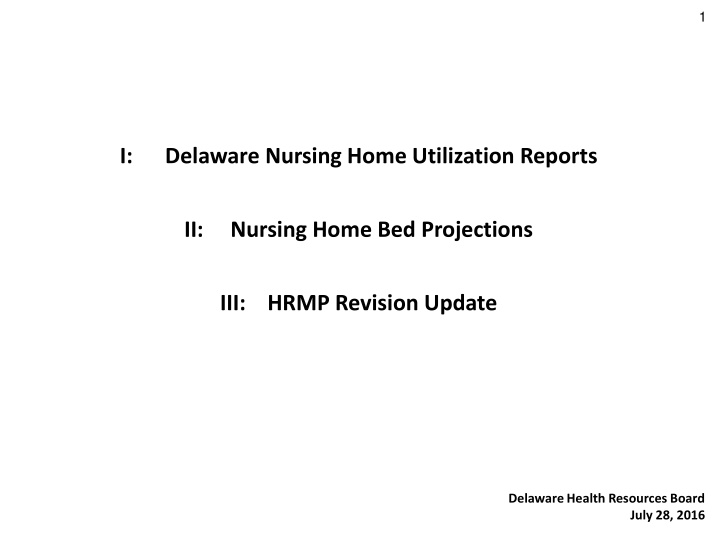 1

I: Delaware Nursing Home Utilization Reports

II: Nursing Home Bed Projections

III: HRMP Revision Update

Delaware Health Resources Board
July 28, 2016